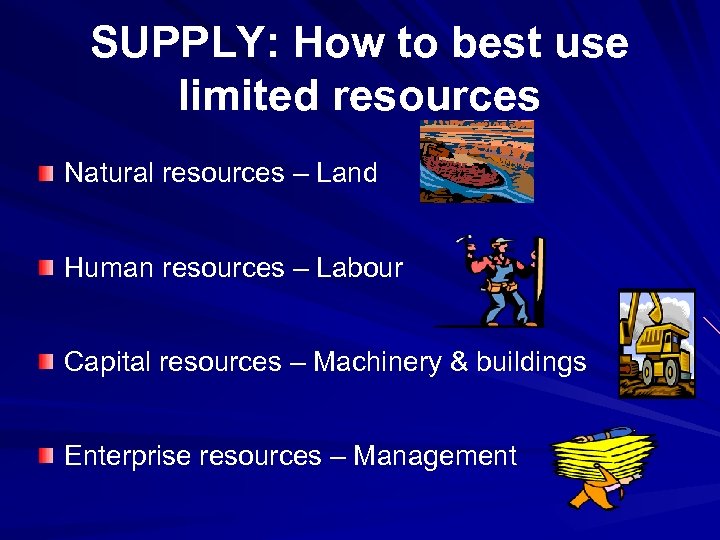 SUPPLY: How to best use limited resources

Natural resources – Land

Human resources – Labour

Capital resources – Machinery & buildings

Enterprise resources – Management